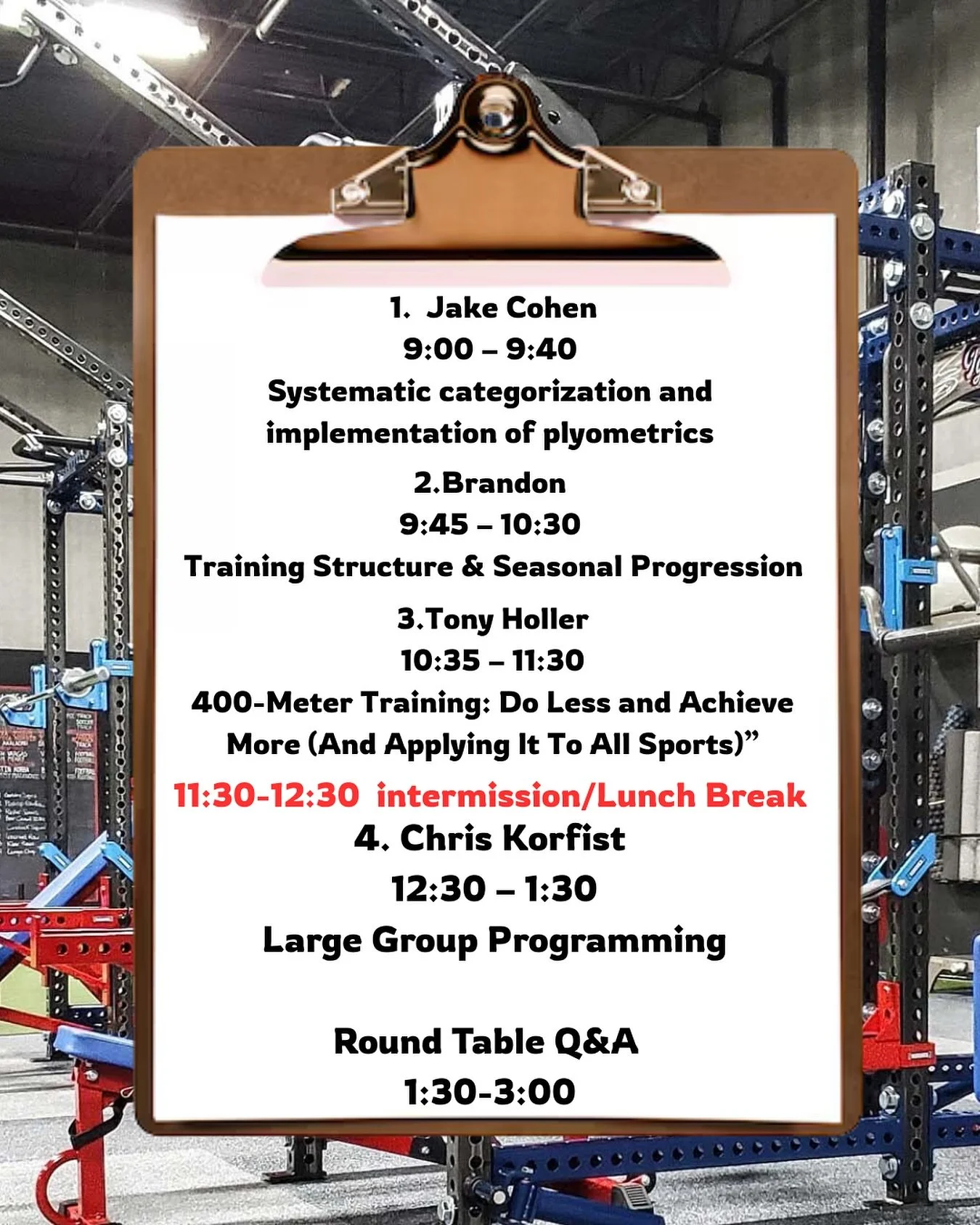 1. Jake Cohen
9:00 – 9:40
Systematic categorization and implementation of plyometrics

2.Brandon
9:45 – 10:30
Training Structure & Seasonal Progression

3.Tony Holler
10:35 – 11:30
400-Meter Training: Do Less and Achieve More (And Applying It To All Sports)”

11:30-12:30 intermission/Lunch Break

4. Chris Korfist
12:30 – 1:30
Large Group Programming

Round Table Q&A
1:30-3:00